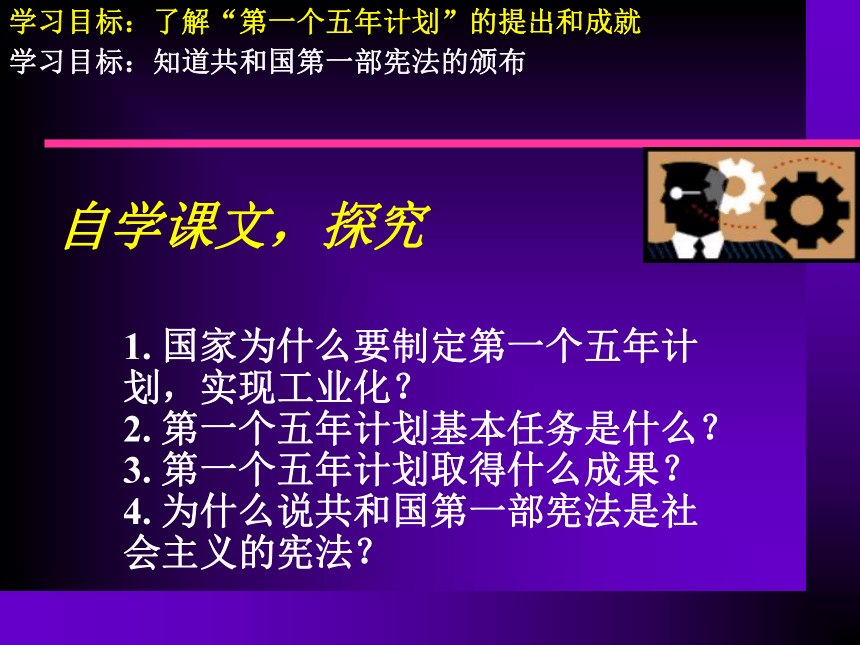 学习目标：了解“第一个五年计划”的提出和成就
学习目标：知道共和国第一部宪法的颁布

自学课文，探究

1. 国家为什么要制定第一个五年计划，实现工业化？
2. 第一个五年计划基本任务是什么？
3. 第一个五年计划取得什么成果？
4. 为什么说共和国第一部宪法是社会主义的宪法？